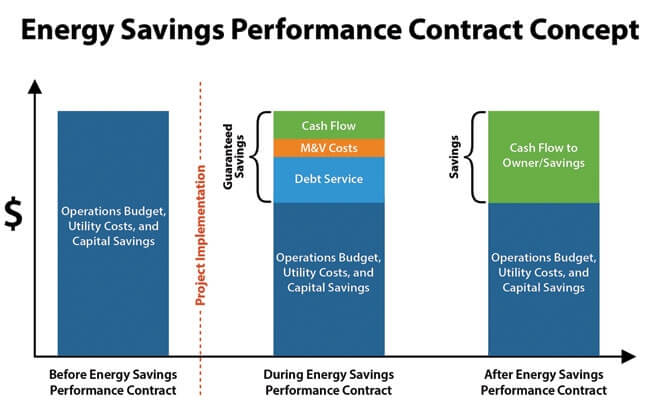 Energy Savings Performance Contract Concept

$

Operations Budget, Utility Costs, and Capital Savings

Project Implementation

Guaranteed Savings

Cash Flow

M&V Costs

Debt Service

Operations Budget, Utility Costs, and Capital Savings

Savings

Cash Flow to Owner/Savings

Operations Budget, Utility Costs, and Capital Savings

Before Energy Savings Performance Contract

During Energy Savings Performance Contract

After Energy Savings Performance Contract